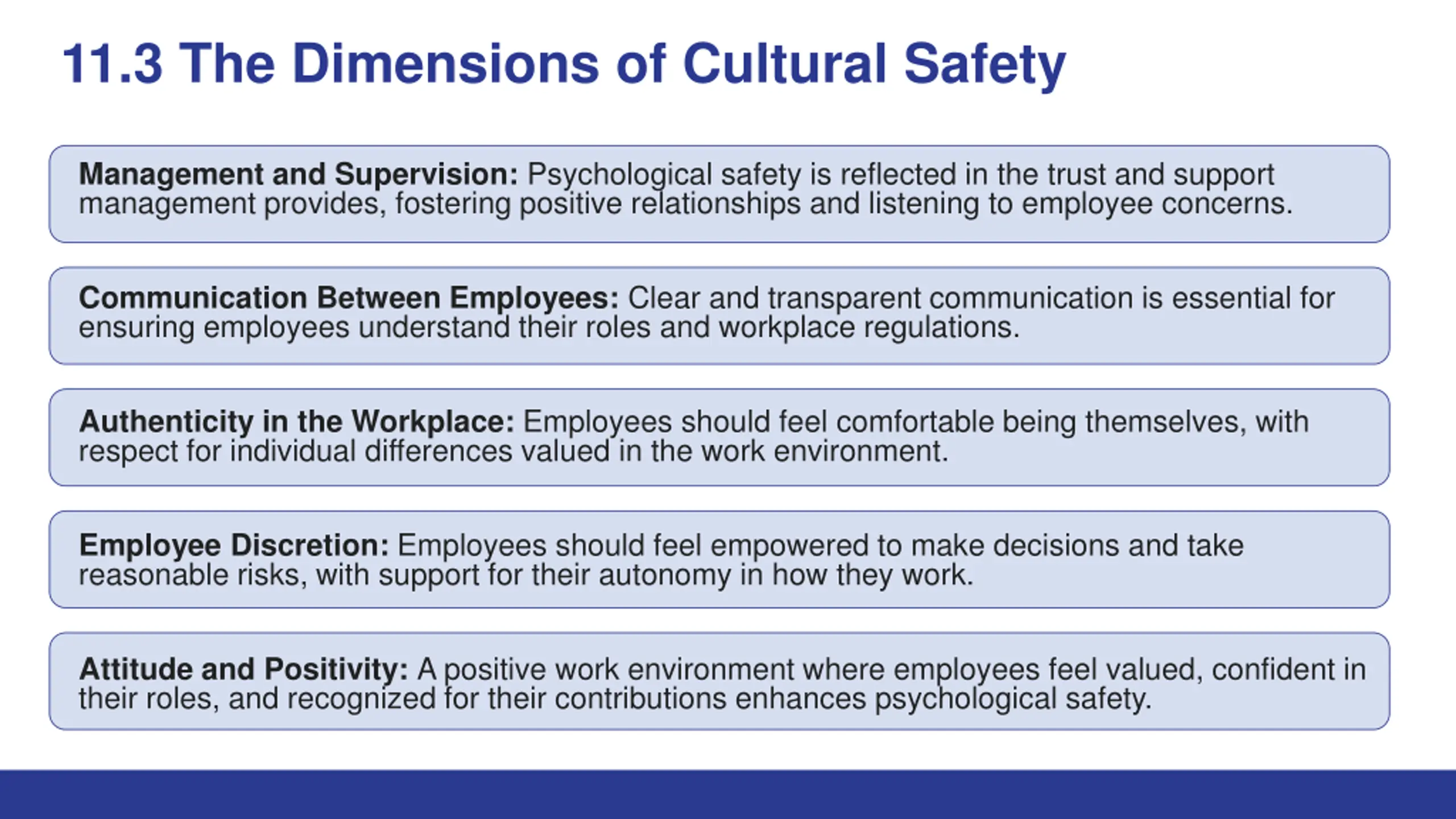 11.3 The Dimensions of Cultural Safety

Management and Supervision: Psychological safety is reflected in the trust and support management provides, fostering positive relationships and listening to employee concerns.

Communication Between Employees: Clear and transparent communication is essential for ensuring employees understand their roles and workplace regulations.

Authenticity in the Workplace: Employees should feel comfortable being themselves, with respect for individual differences valued in the work environment.

Employee Discretion: Employees should feel empowered to make decisions and take reasonable risks, with support for their autonomy in how they work.

Attitude and Positivity: A positive work environment where employees feel valued, confident in their roles, and recognized for their contributions enhances psychological safety.